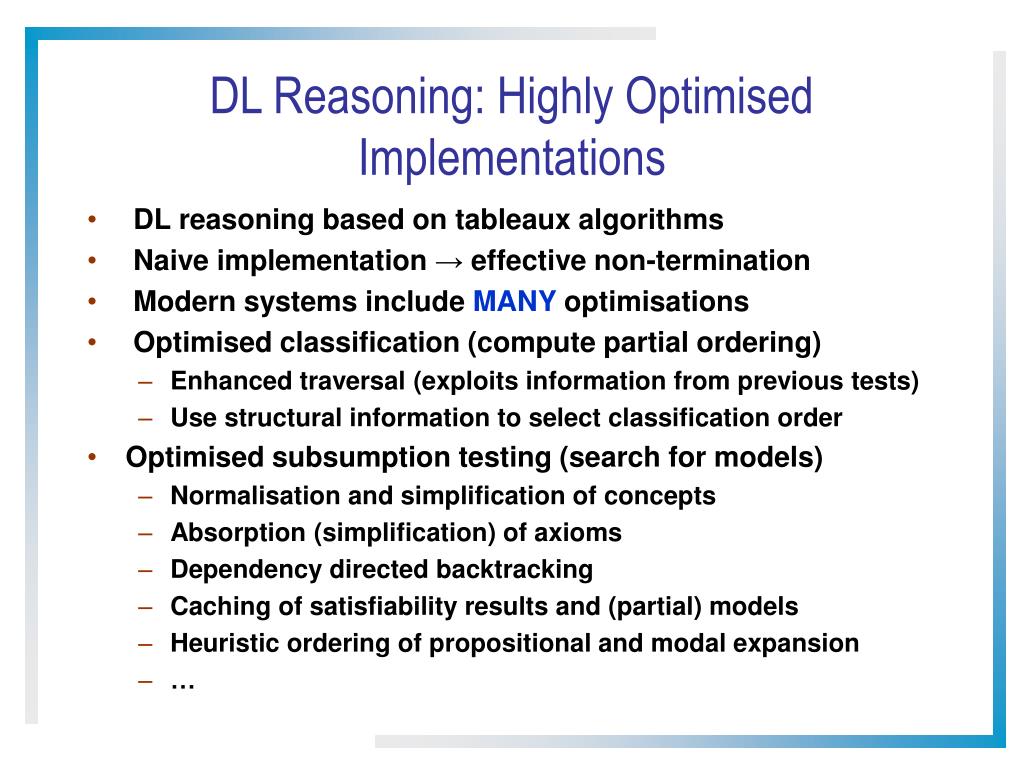 DL Reasoning: Highly Optimised Implementations

• DL reasoning based on tableaux algorithms
• Naive implementation → effective non-termination
• Modern systems include MANY optimisations
• Optimised classification (compute partial ordering)
– Enhanced traversal (exploits information from previous tests)
– Use structural information to select classification order
• Optimised subsumption testing (search for models)
– Normalisation and simplification of concepts
– Absorption (simplification) of axioms
– Dependency directed backtracking
– Caching of satisfiability results and (partial) models
– Heuristic ordering of propositional and modal expansion
– …